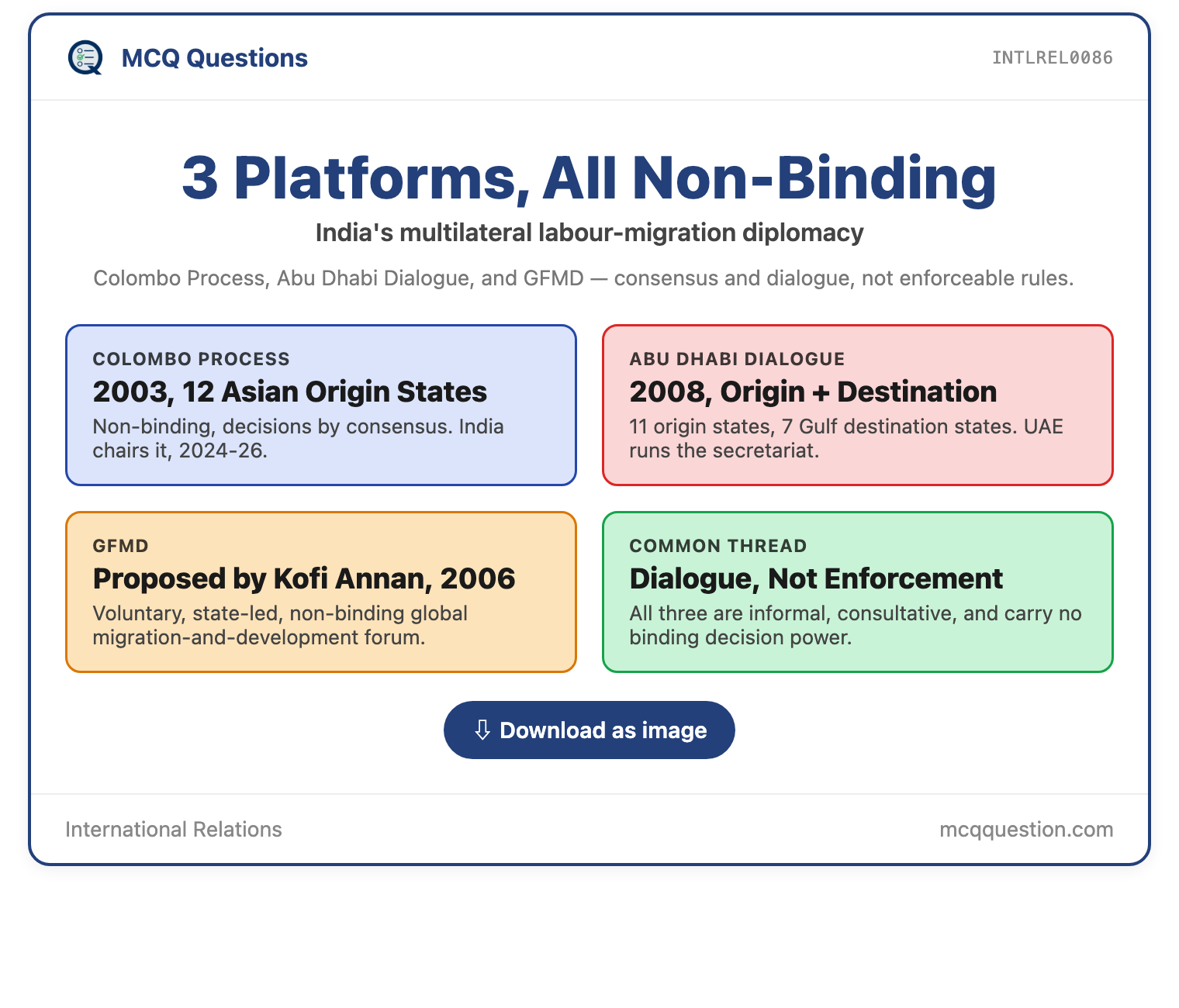 MCQ Questions

INTLREL0086

3 Platforms, All Non-Binding

India's multilateral labour-migration diplomacy

Colombo Process, Abu Dhabi Dialogue, and GFMD — consensus and dialogue, not enforceable rules.

COLOMBO PROCESS
2003, 12 Asian Origin States
Non-binding, decisions by consensus. India chairs it, 2024-26.

ABU DHABI DIALOGUE
2008, Origin + Destination
11 origin states, 7 Gulf destination states. UAE runs the secretariat.

GFMD
Proposed by Kofi Annan, 2006
Voluntary, state-led, non-binding global migration-and-development forum.

COMMON THREAD
Dialogue, Not Enforcement
All three are informal, consultative, and carry no binding decision power.

⇩ Download as image

International Relations

mcqquestion.com